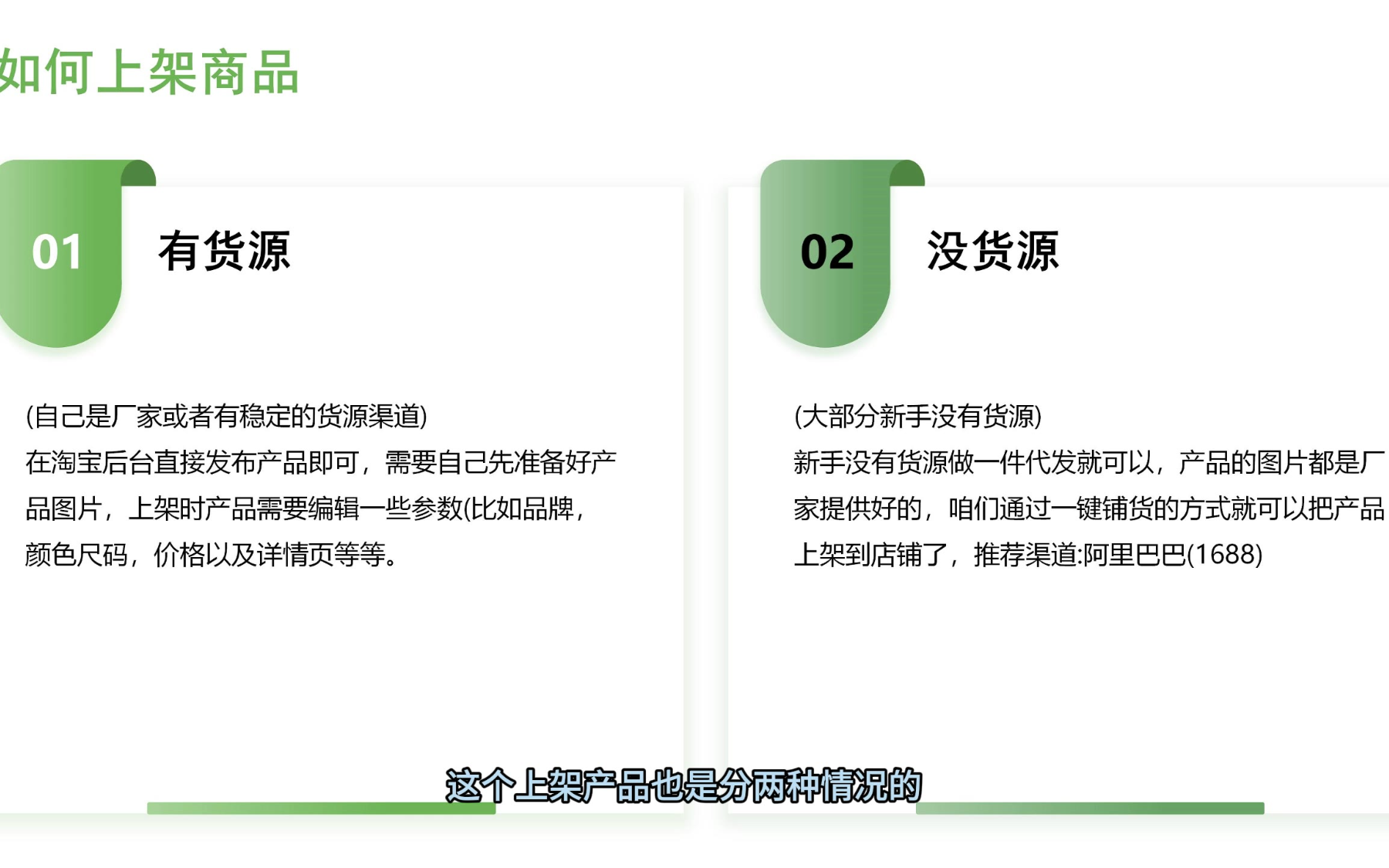 如何上架商品

01 有货源

(自己是厂家或者有稳定的货源渠道)
在淘宝后台直接发布产品即可，需要自己先准备好产品图片，上架时产品需要编辑一些参数(比如品牌，颜色尺码，价格以及详情页等等。

02 没货源

(大部分新手没有货源)
新手没有货源做一件代发就可以，产品的图片都是厂家提供好的，咱们通过一键铺货的方式就可以把产品上架到店铺了，推荐渠道:阿里巴巴(1688)

这个上架产品也是分两种情况的